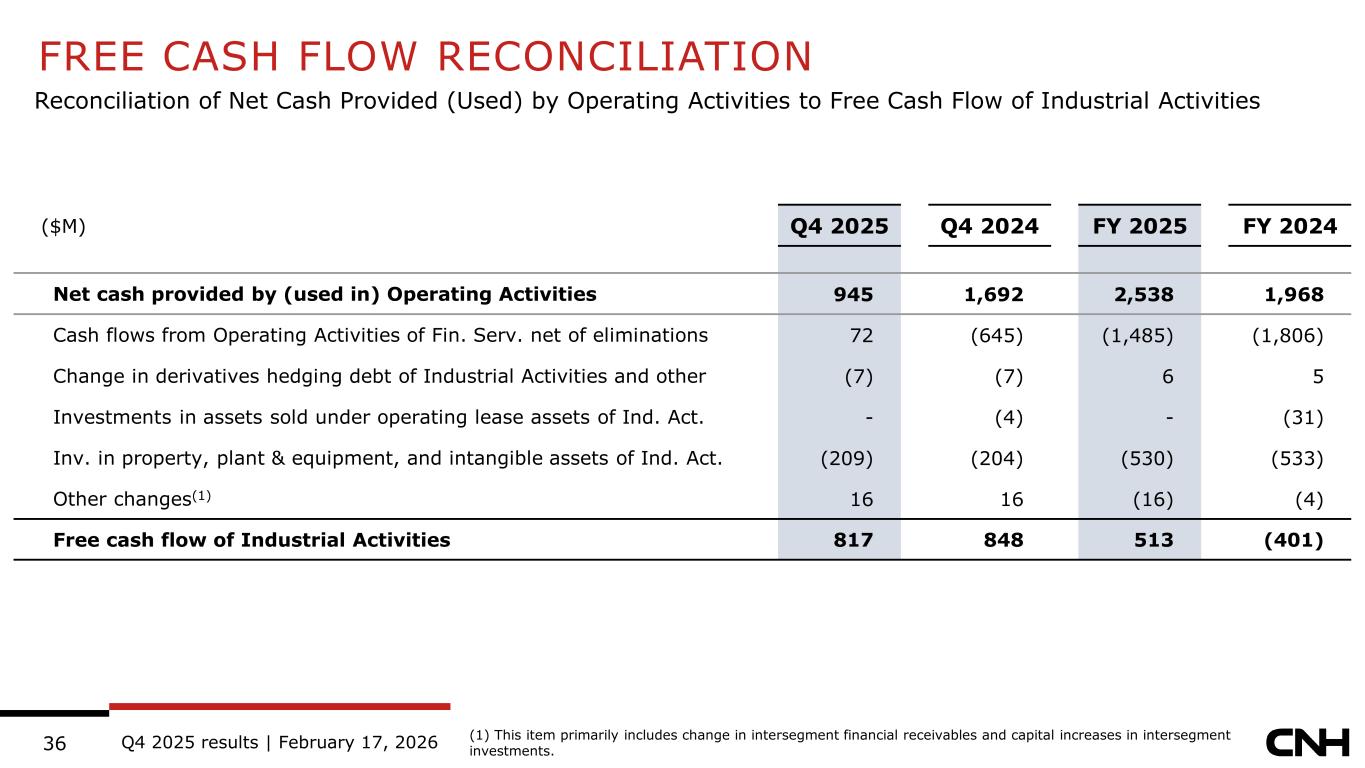 FREE CASH FLOW RECONCILIATION

Reconciliation of Net Cash Provided (Used) by Operating Activities to Free Cash Flow of Industrial Activities

| ($M) | Q4 2025 | Q4 2024 | FY 2025 | FY 2024 |
|---|---|---|---|---|
| **Net cash provided by (used in) Operating Activities** | **945** | **1,692** | **2,538** | **1,968** |
| Cash flows from Operating Activities of Fin. Serv. net of eliminations | 72 | (645) | (1,485) | (1,806) |
| Change in derivatives hedging debt of Industrial Activities and other | (7) | (7) | 6 | 5 |
| Investments in assets sold under operating lease assets of Ind. Act. | - | (4) | - | (31) |
| Inv. in property, plant & equipment, and intangible assets of Ind. Act. | (209) | (204) | (530) | (533) |
| Other changes$^{(1)}$ | 16 | 16 | (16) | (4) |
| **Free cash flow of Industrial Activities** | **817** | **848** | **513** | **(401)** |

36 Q4 2025 results | February 17, 2026

(1) This item primarily includes change in intersegment financial receivables and capital increases in intersegment investments.

CNH